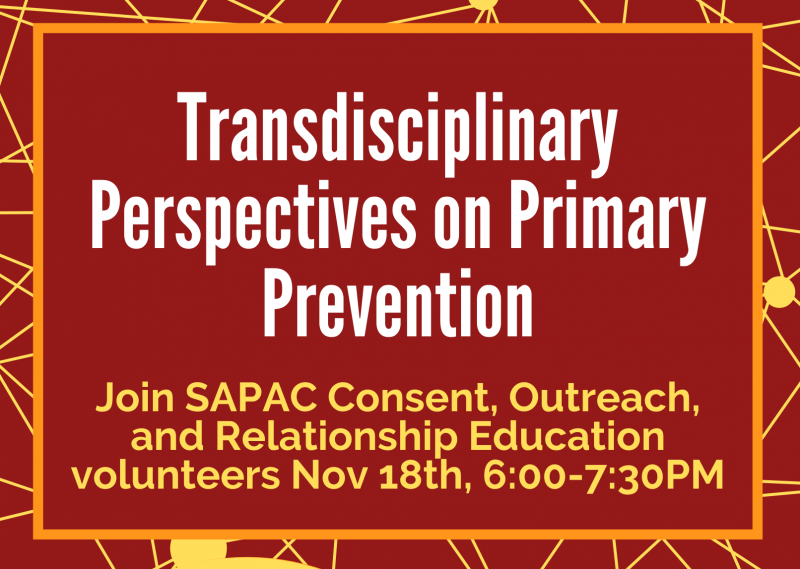 Transdisciplinary Perspectives on Primary Prevention

Join SAPAC Consent, Outreach, and Relationship Education volunteers Nov 18th, 6:00-7:30PM